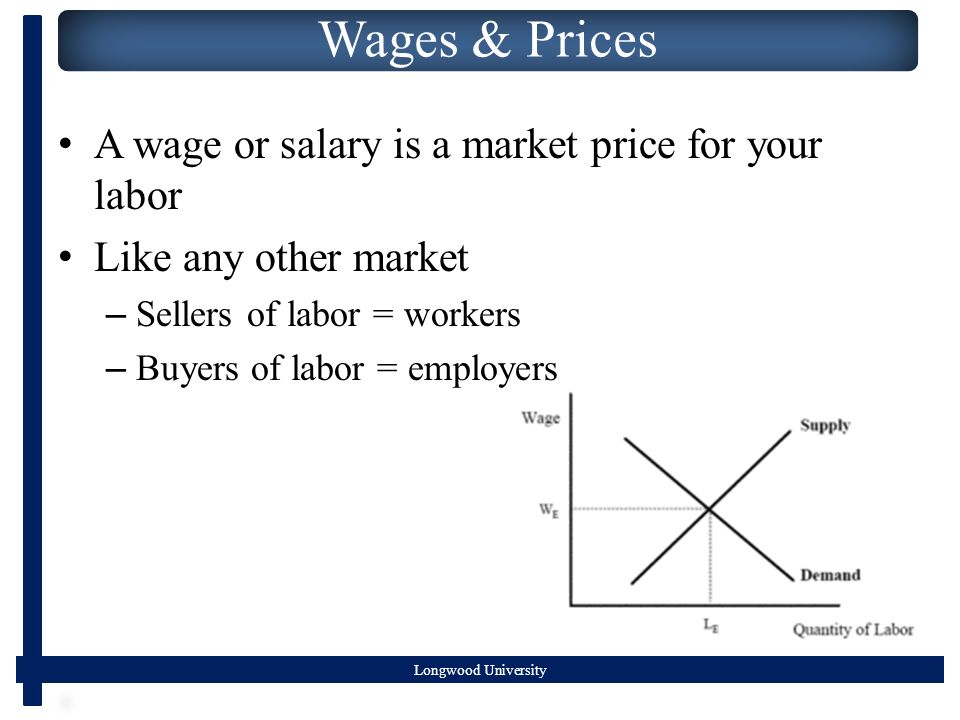 Wages & Prices

• A wage or salary is a market price for your labor

• Like any other market

– Sellers of labor = workers

– Buyers of labor = employers

Wage

Supply

$W_E$

Demand

$L_E$

Quantity of Labor

Longwood University